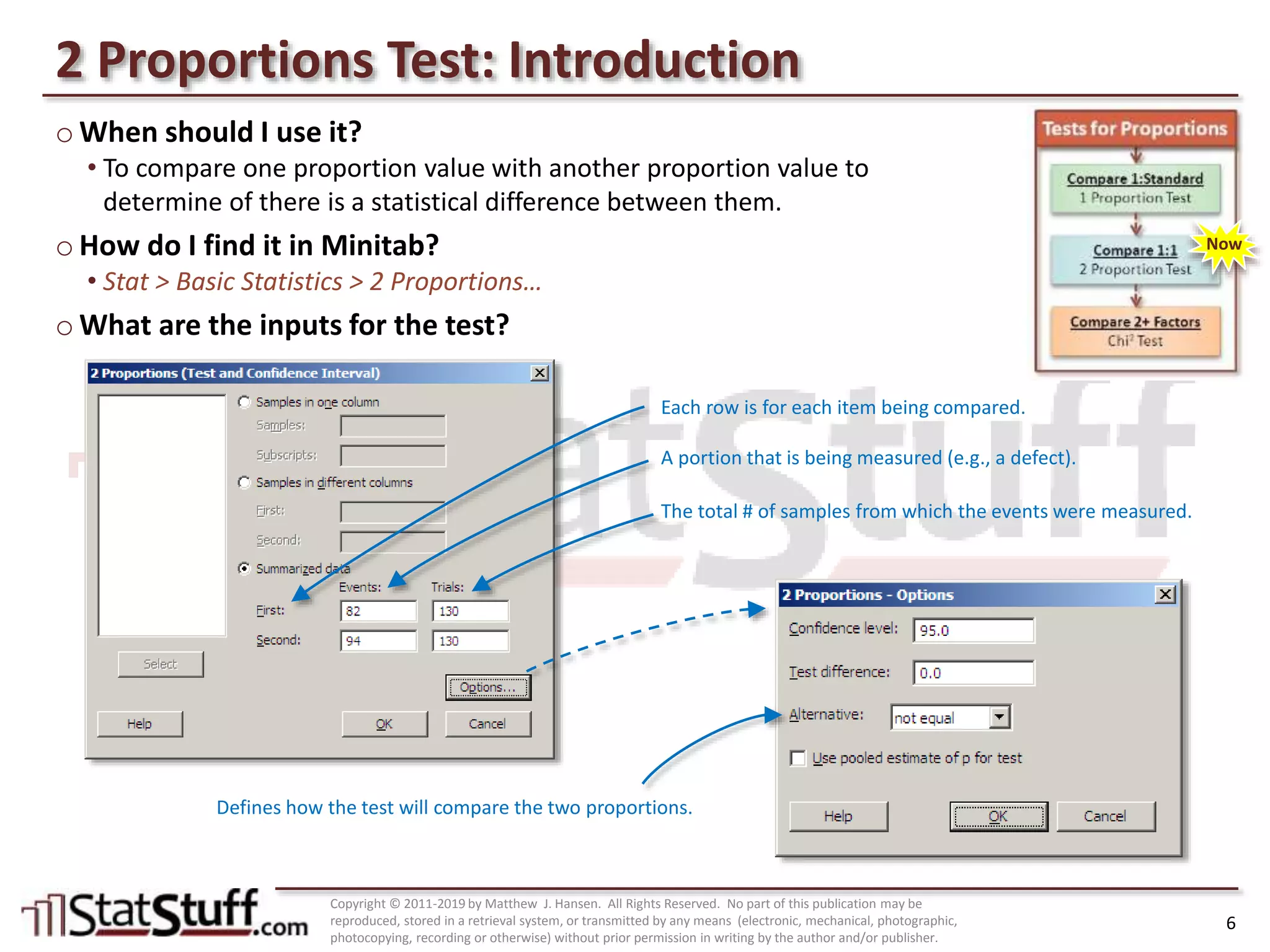 2 Proportions Test: Introduction

○ When should I use it?

• To compare one proportion value with another proportion value to determine of there is a statistical difference between them.

○ How do I find it in Minitab?

• Stat > Basic Statistics > 2 Proportions…

○ What are the inputs for the test?

Tests for Proportions

Compare 1:Standard
1 Proportion Test

Compare 1:1
2 Proportion Test

Now

Compare 2+ Factors
Chi² Test

2 Proportions (Test and Confidence Interval)

Samples in one column

Samples:

Subscripts:

Samples in different columns

First:

Second:

Summarized data

Events:

Trials:

First: 82 130

Second: 94 130

Select

Options...

Help

OK

Cancel

Each row is for each item being compared.

A portion that is being measured (e.g., a defect).

The total # of samples from which the events were measured.

2 Proportions - Options

Confidence level: 95.0

Test difference: 0.0

Alternative: not equal

Use pooled estimate of p for test

Help

OK

Cancel

Defines how the test will compare the two proportions.

StatStuff.com

Copyright © 2011-2019 by Matthew J. Hansen. All Rights Reserved. No part of this publication may be reproduced, stored in a retrieval system, or transmitted by any means (electronic, mechanical, photographic, photocopying, recording or otherwise) without prior permission in writing by the author and/or publisher.

6